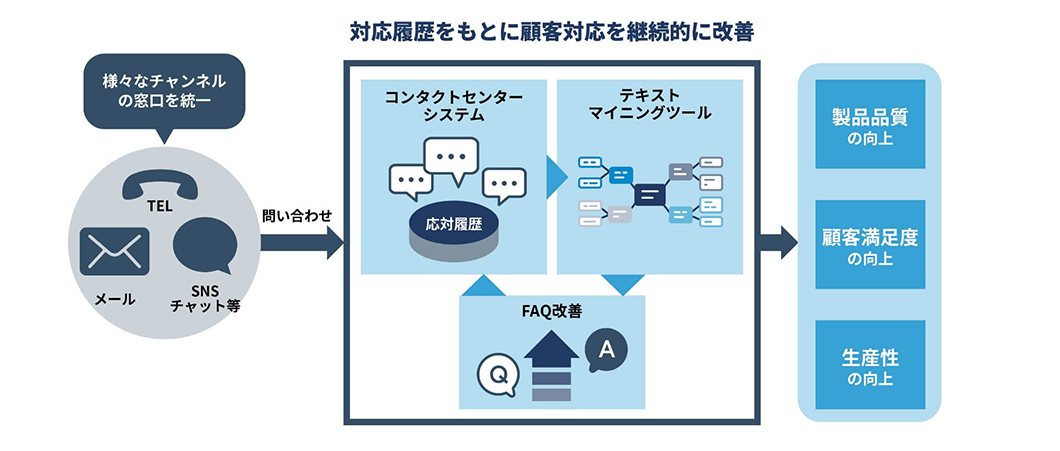 対応履歴をもとに顧客対応を継続的に改善

様々なチャンネルの窓口を統一

TEL

メール

SNS
チャット等

問い合わせ

コンタクトセンターシステム

応対履歴

テキストマイニングツール

FAQ改善

Q

A

製品品質の向上

顧客満足度の向上

生産性の向上